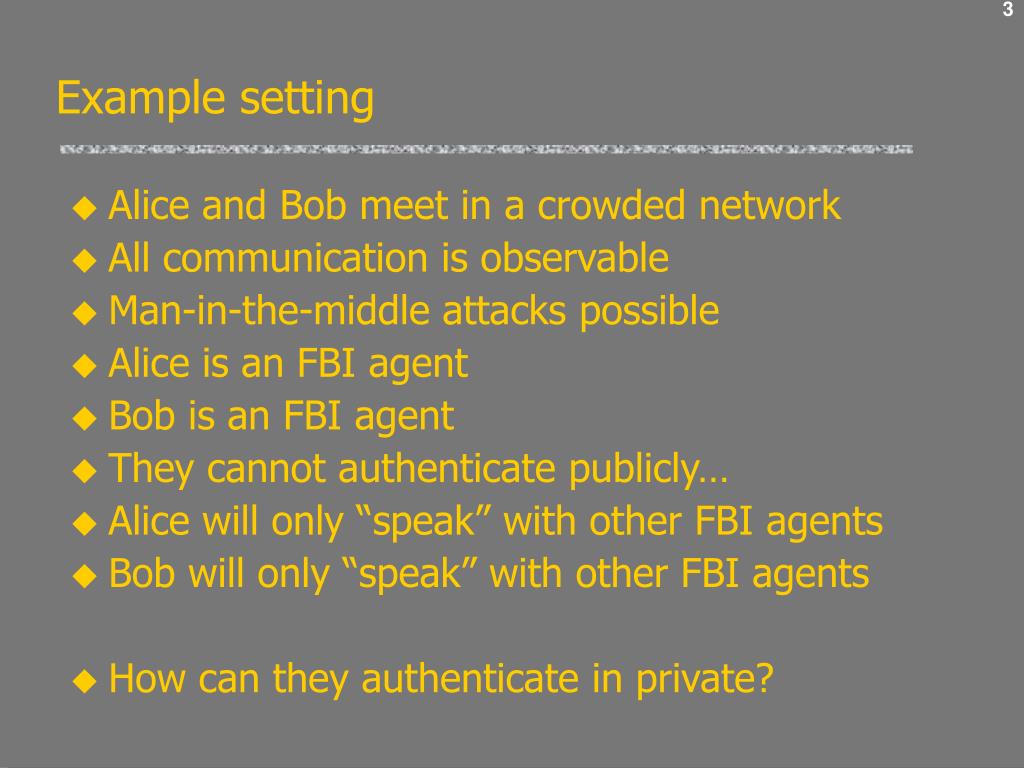 3

Example setting

◆ Alice and Bob meet in a crowded network
◆ All communication is observable
◆ Man-in-the-middle attacks possible
◆ Alice is an FBI agent
◆ Bob is an FBI agent
◆ They cannot authenticate publicly…
◆ Alice will only “speak” with other FBI agents
◆ Bob will only “speak” with other FBI agents

◆ How can they authenticate in private?